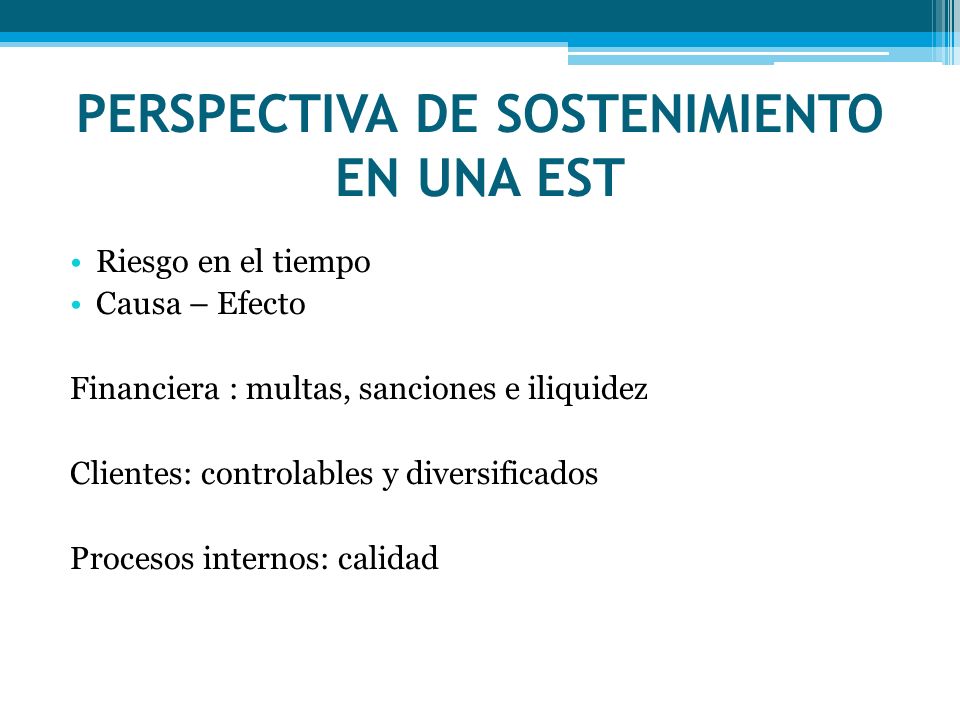 PERSPECTIVA DE SOSTENIMIENTO EN UNA EST

• Riesgo en el tiempo
• Causa – Efecto

Financiera : multas, sanciones e iliquidez

Clientes: controlables y diversificados

Procesos internos: calidad